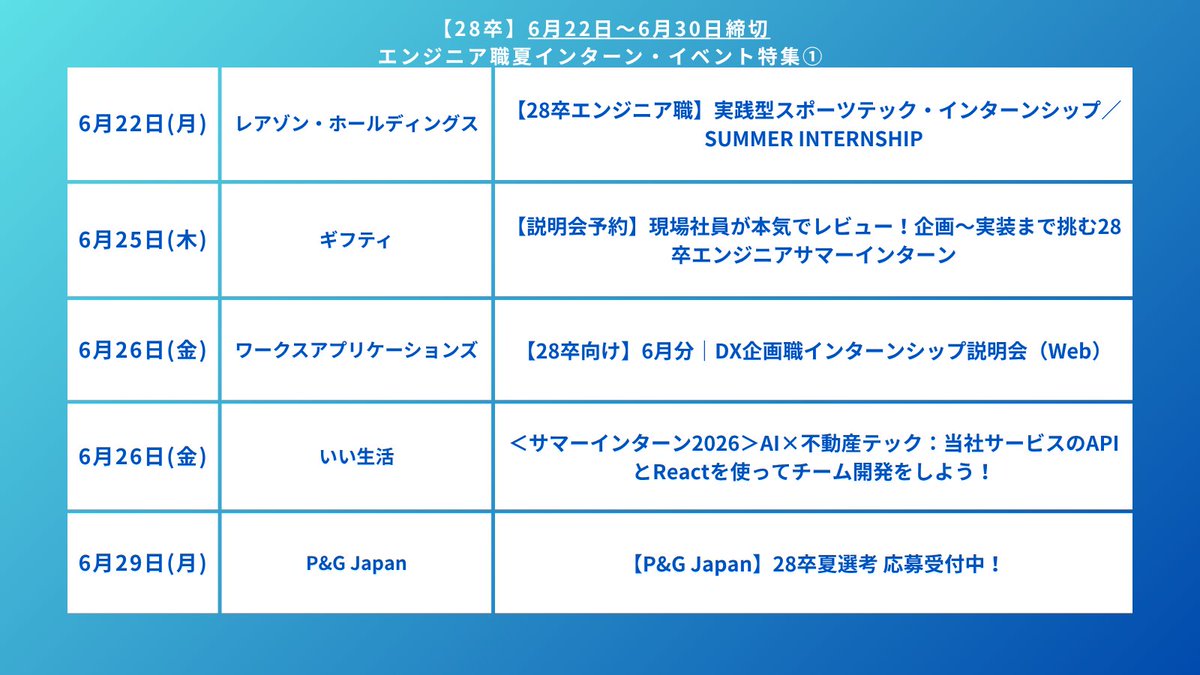 【28卒】6月22日～6月30日締切
エンジニア職夏インターン・イベント特集①

| 6月22日(月) | レアゾン・ホールディングス | 【28卒エンジニア職】実践型スポーツテック・インターンシップ／SUMMER INTERNSHIP |
|---|---|---|
| 6月25日(木) | ギフティ | 【説明会予約】現場社員が本気でレビュー！企画～実装まで挑む28卒エンジニアサマーインターン |
| 6月26日(金) | ワークスアプリケーションズ | 【28卒向け】6月分｜DX企画職インターンシップ説明会（Web） |
| 6月26日(金) | いい生活 | ＜サマーインターン2026＞AI×不動産テック：当社サービスのAPIとReactを使ってチーム開発をしよう！ |
| 6月29日(月) | P&G Japan | 【P&G Japan】28卒夏選考 応募受付中！ |